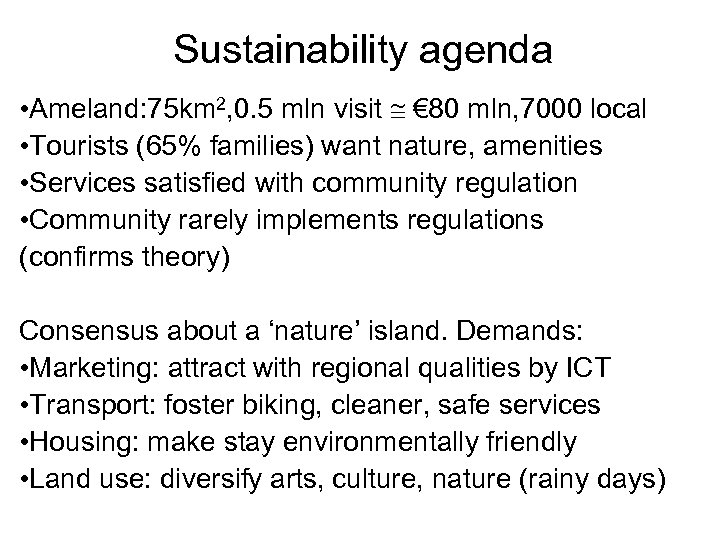 Sustainability agenda

•Ameland:75km$^2$,0.5 mln visit $\cong$ €80 mln,7000 local
•Tourists (65% families) want nature, amenities
•Services satisfied with community regulation
•Community rarely implements regulations (confirms theory)

Consensus about a ‘nature’ island. Demands:
•Marketing: attract with regional qualities by ICT
•Transport: foster biking, cleaner, safe services
•Housing: make stay environmentally friendly
•Land use: diversify arts, culture, nature (rainy days)